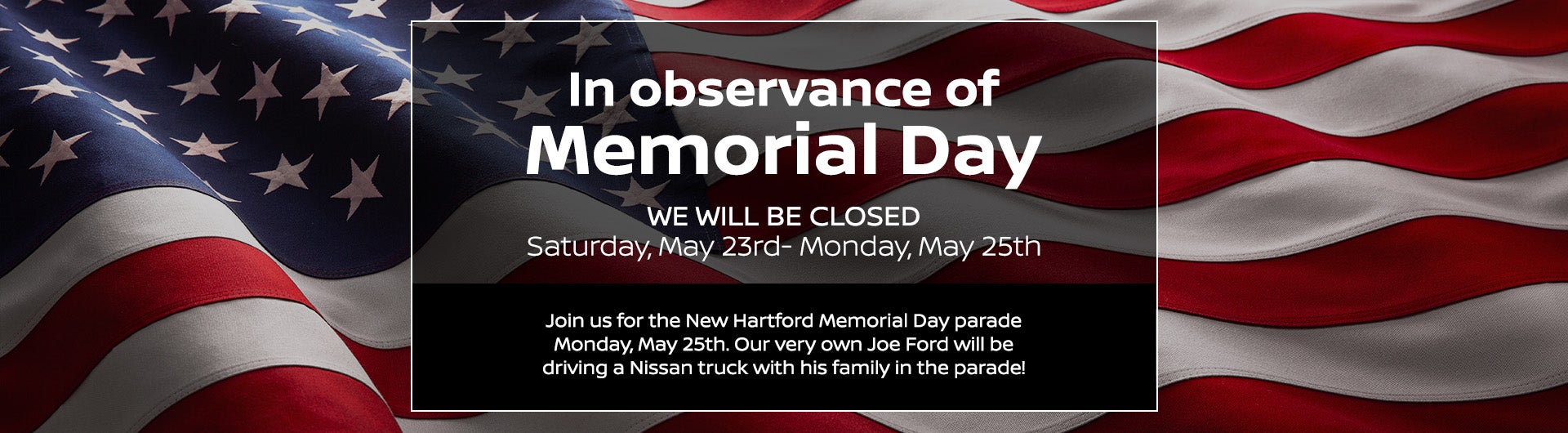 In observance of
Memorial Day

WE WILL BE CLOSED
Saturday, May 23rd- Monday, May 25th

Join us for the New Hartford Memorial Day parade Monday, May 25th. Our very own Joe Ford will be driving a Nissan truck with his family in the parade!